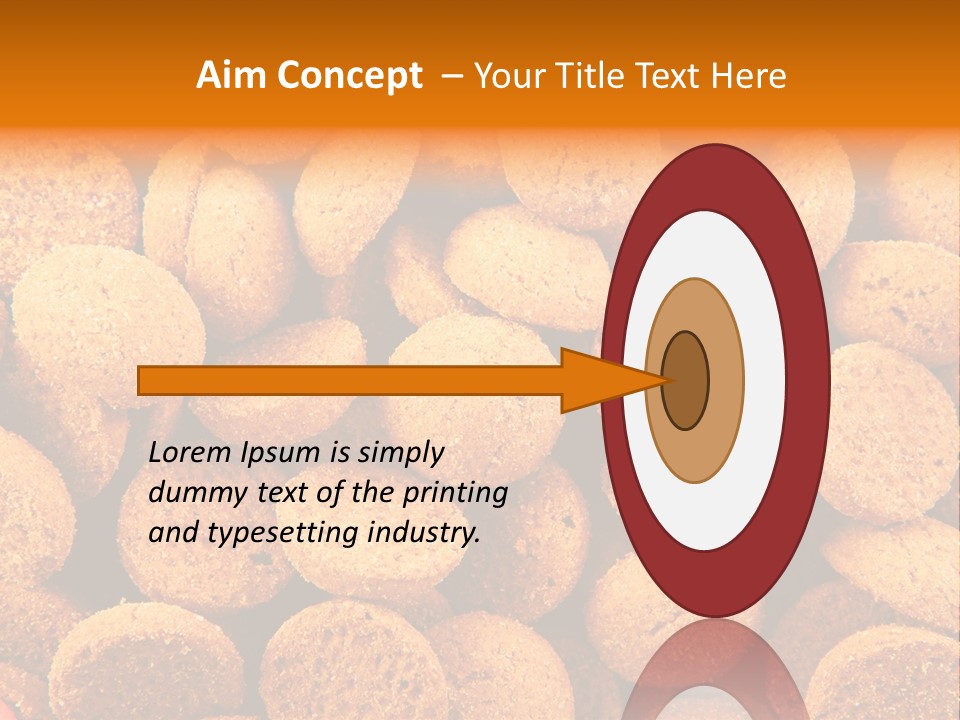 Aim Concept – Your Title Text Here

Lorem Ipsum is simply dummy text of the printing and typesetting industry.